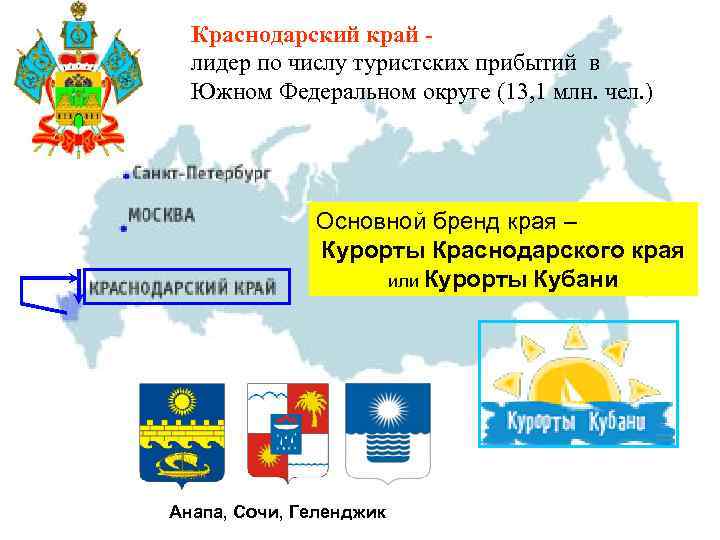 Краснодарский край -
лидер по числу туристских прибытий в Южном Федеральном округе (13,1 млн. чел.)

Санкт-Петербург

МОСКВА

КРАСНОДАРСКИЙ КРАЙ

Основной бренд края –
Курорты Краснодарского края
или Курорты Кубани

Курорты Кубани

Анапа, Сочи, Геленджик